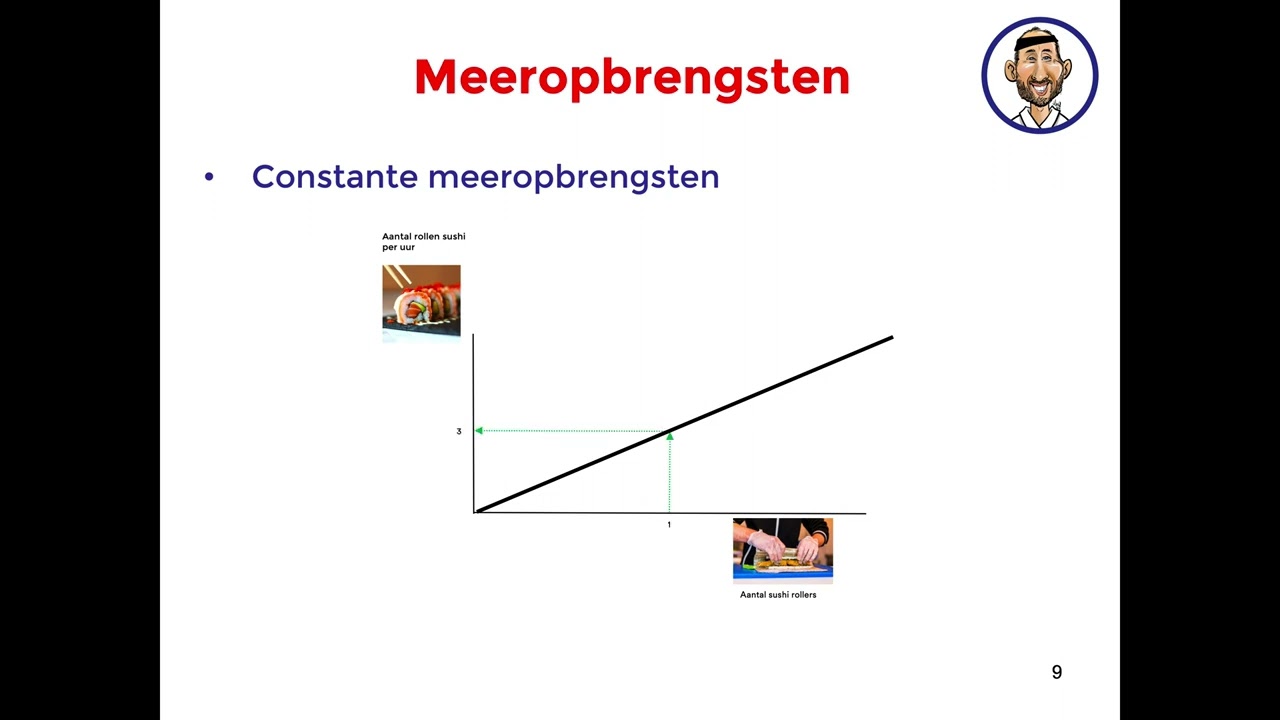 Meeropbrengsten

• Constante meeropbrengsten

Aantal rollen sushi per uur

3

1

Aantal sushi rollers

9